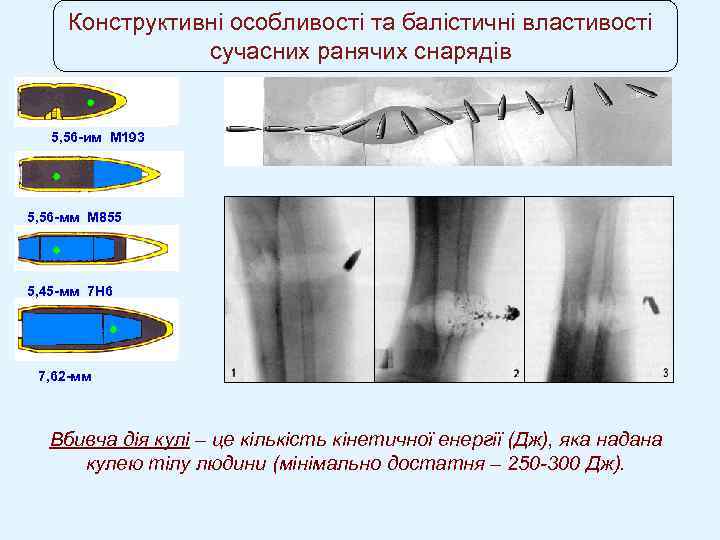 Конструктивні особливості та балістичні властивості сучасних ранячих снарядів

5,56-им М193

5,56-мм М855

5,45-мм 7Н6

7,62-мм

1

2

3

Вбивча дія кулі – це кількість кінетичної енергії (Дж), яка надана кулею тілу людини (мінімально достатня – 250-300 Дж).